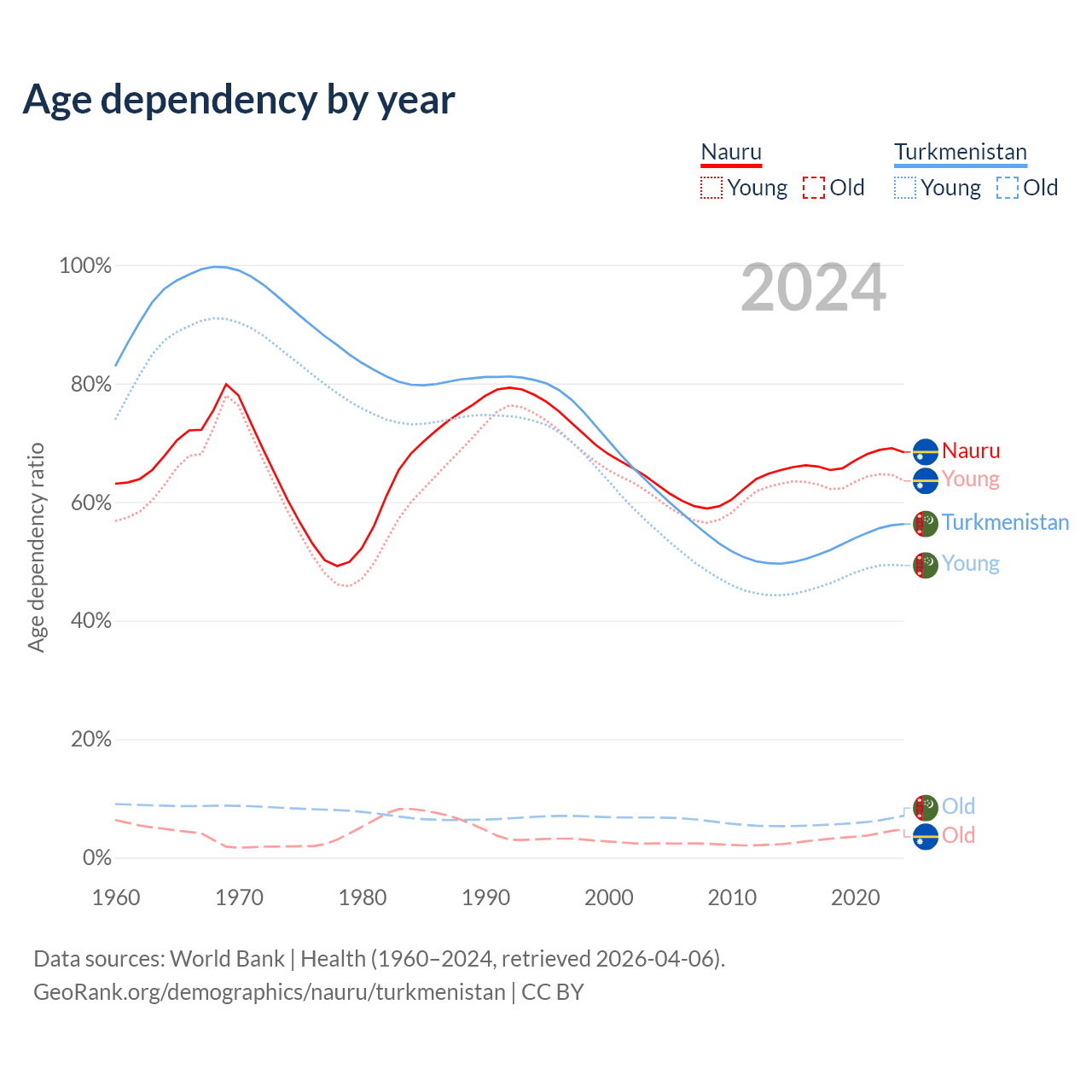 Age dependency by year

Nauru
Young Old

Turkmenistan
Young Old

2024

Age dependency ratio

100%
80%
60%
40%
20%
0%

Nauru
Young
Turkmenistan
Young
Old
Old

1960 1970 1980 1990 2000 2010 2020

Data sources: World Bank | Health (1960–2024, retrieved 2026-04-06).
GeoRank.org/demographics/nauru/turkmenistan | CC BY